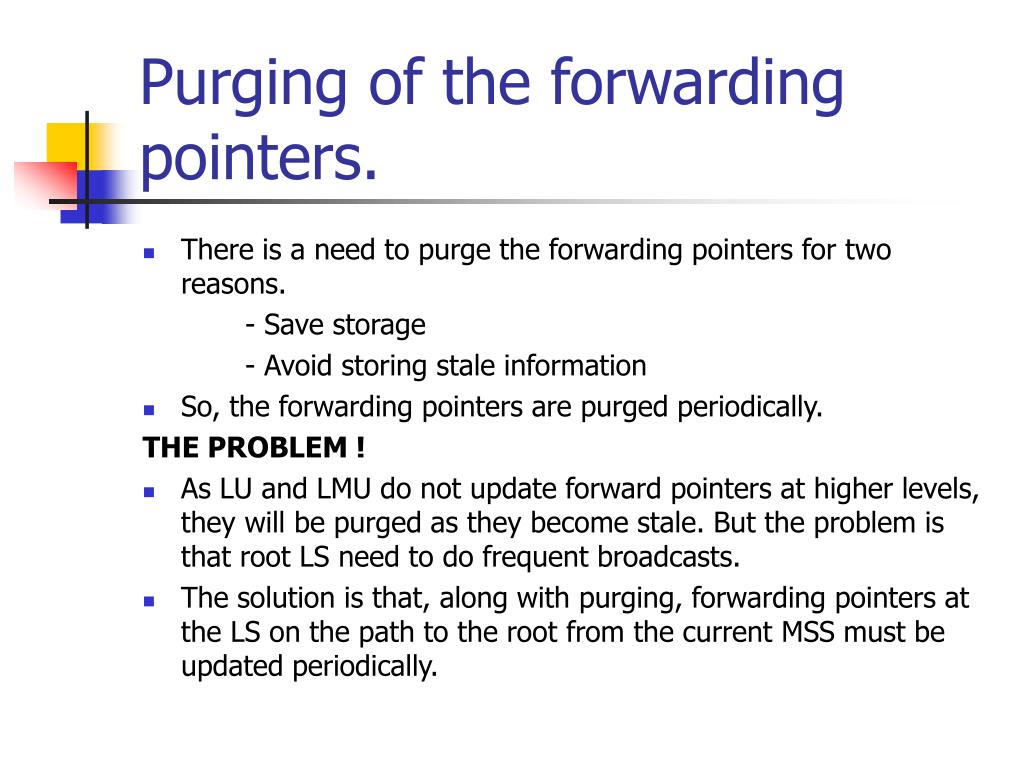 Purging of the forwarding pointers.

There is a need to purge the forwarding pointers for two reasons.

- Save storage

- Avoid storing stale information

So, the forwarding pointers are purged periodically.

THE PROBLEM !

As LU and LMU do not update forward pointers at higher levels, they will be purged as they become stale. But the problem is that root LS need to do frequent broadcasts.

The solution is that, along with purging, forwarding pointers at the LS on the path to the root from the current MSS must be updated periodically.